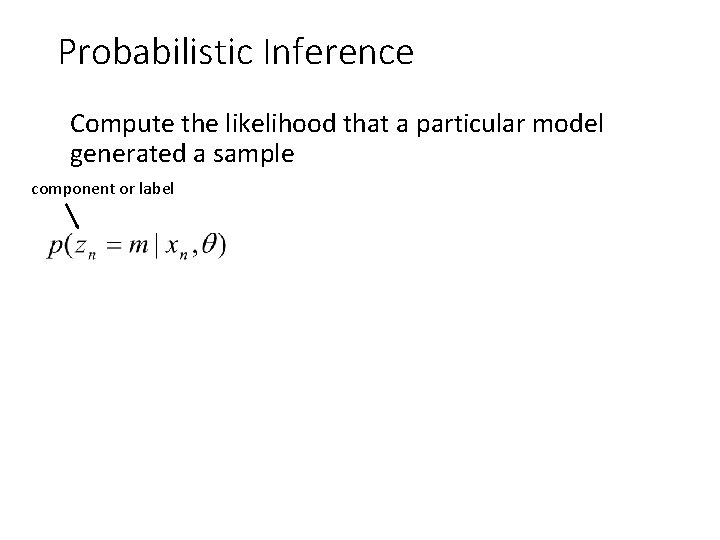 Probabilistic Inference

Compute the likelihood that a particular model generated a sample

component or label

$p(z_n = m \mid x_n, \theta)$